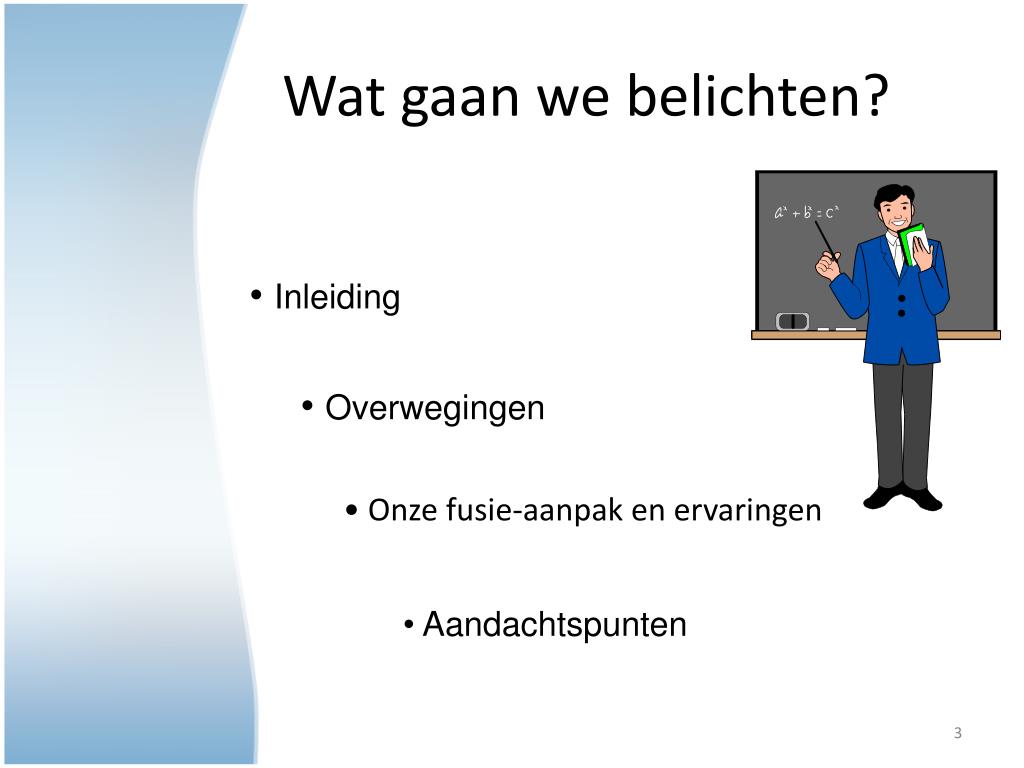 Wat gaan we belichten?

$a^2 + b^2 = c^2$

• Inleiding

• Overwegingen

• Onze fusie-aanpak en ervaringen

• Aandachtspunten

3